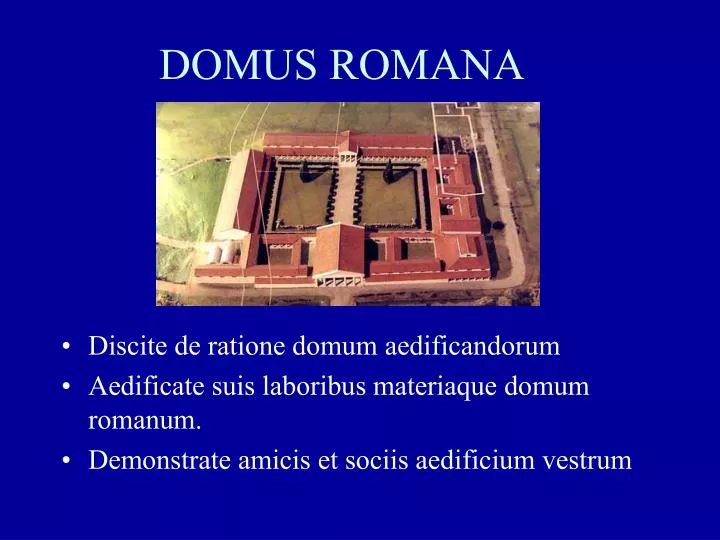 DOMUS ROMANA

• Discite de ratione domum aedificandorum
• Aedificate suis laboribus materiaque domum romanum.
• Demonstrate amicis et sociis aedificium vestrum